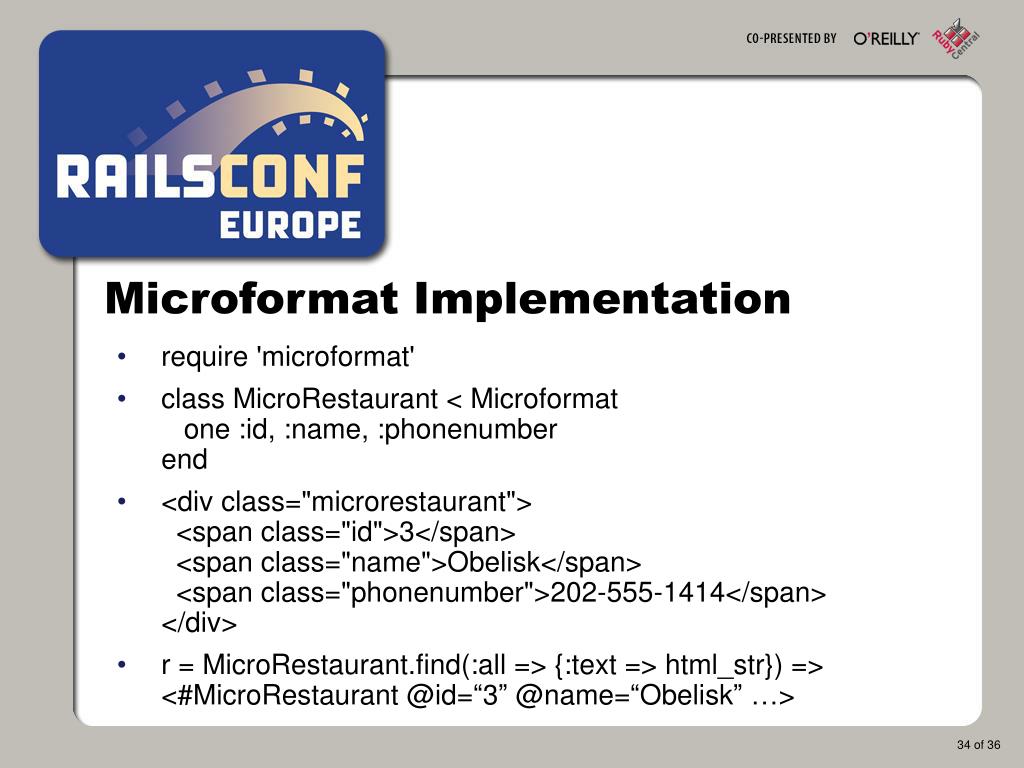 CO-PRESENTED BY O'REILLY Ruby Central

RAILSCONF EUROPE

Microformat Implementation

• require 'microformat'

• class MicroRestaurant < Microformat
  one :id, :name, :phonenumber
end

• <div class="microrestaurant">
  <span class="id">3</span>
  <span class="name">Obelisk</span>
  <span class="phonenumber">202-555-1414</span>
</div>

• r = MicroRestaurant.find(:all => {:text => html_str}) => <#MicroRestaurant @id=“3” @name=“Obelisk” …>

34 of 36